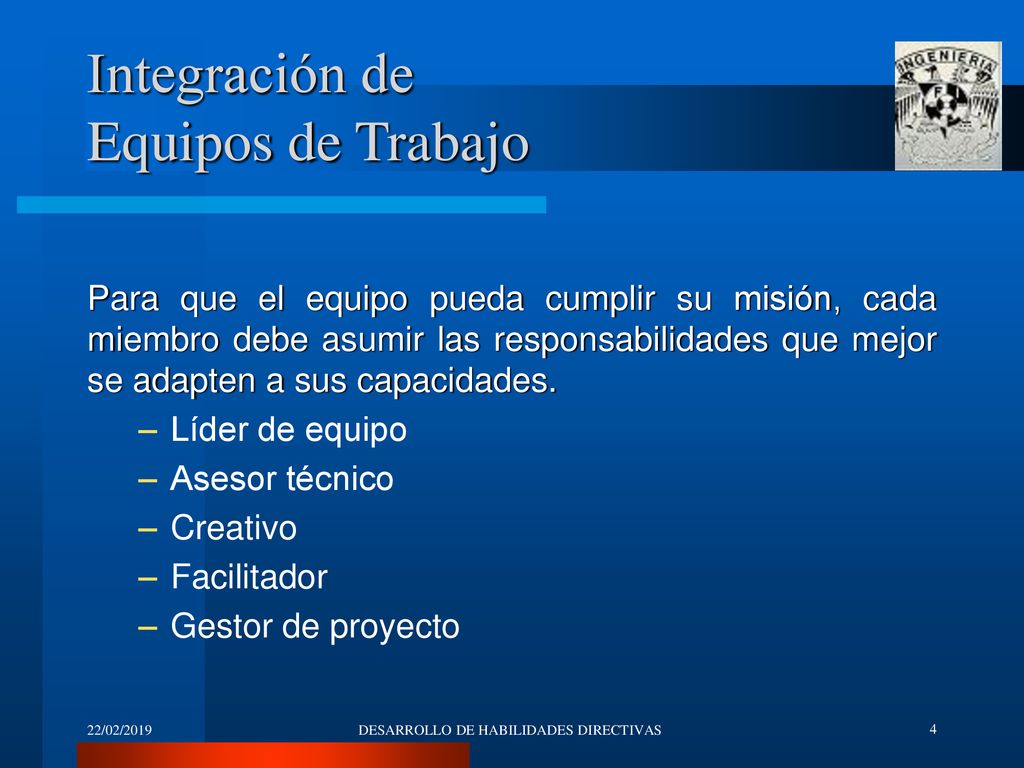 Integración de Equipos de Trabajo

INGENIERIA

FI

Para que el equipo pueda cumplir su misión, cada miembro debe asumir las responsabilidades que mejor se adapten a sus capacidades.

– Líder de equipo
– Asesor técnico
– Creativo
– Facilitador
– Gestor de proyecto

22/02/2019

DESARROLLO DE HABILIDADES DIRECTIVAS

4